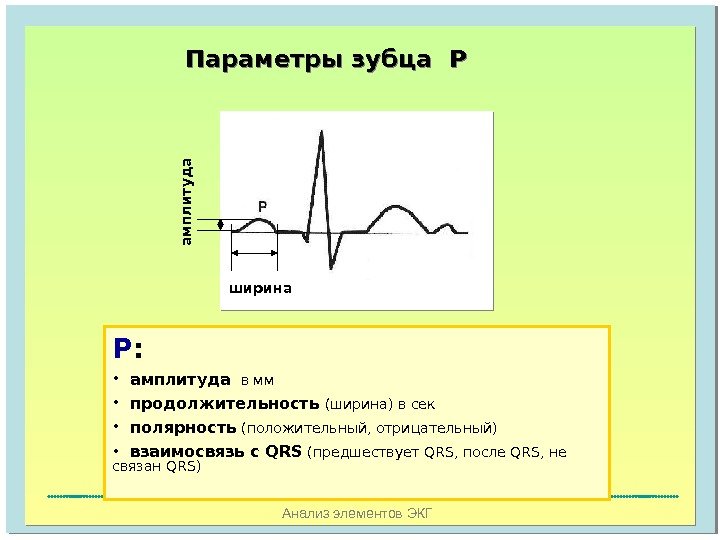 Параметры зубца P

амплитуда

P

ширина

P:

• амплитуда в мм
• продолжительность (ширина) в сек
• полярность (положительный, отрицательный)
• взаимосвязь с QRS (предшествует QRS, после QRS, не связан QRS)

Анализ элементов ЭКГ